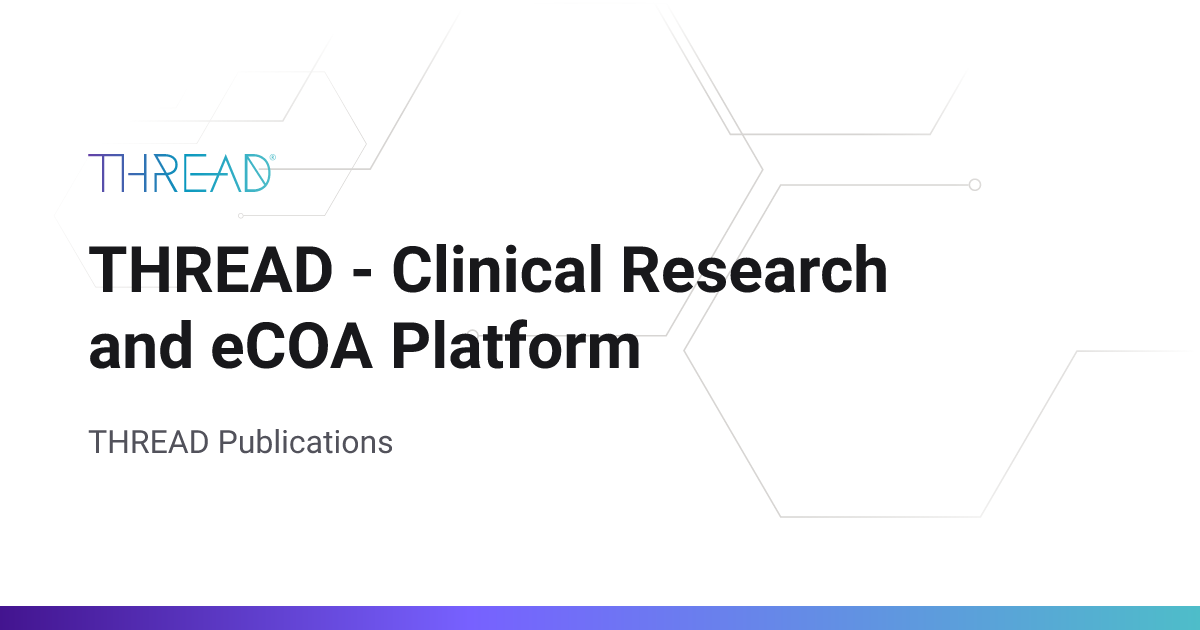 THREAD®

THREAD - Clinical Research and eCOA Platform

THREAD Publications